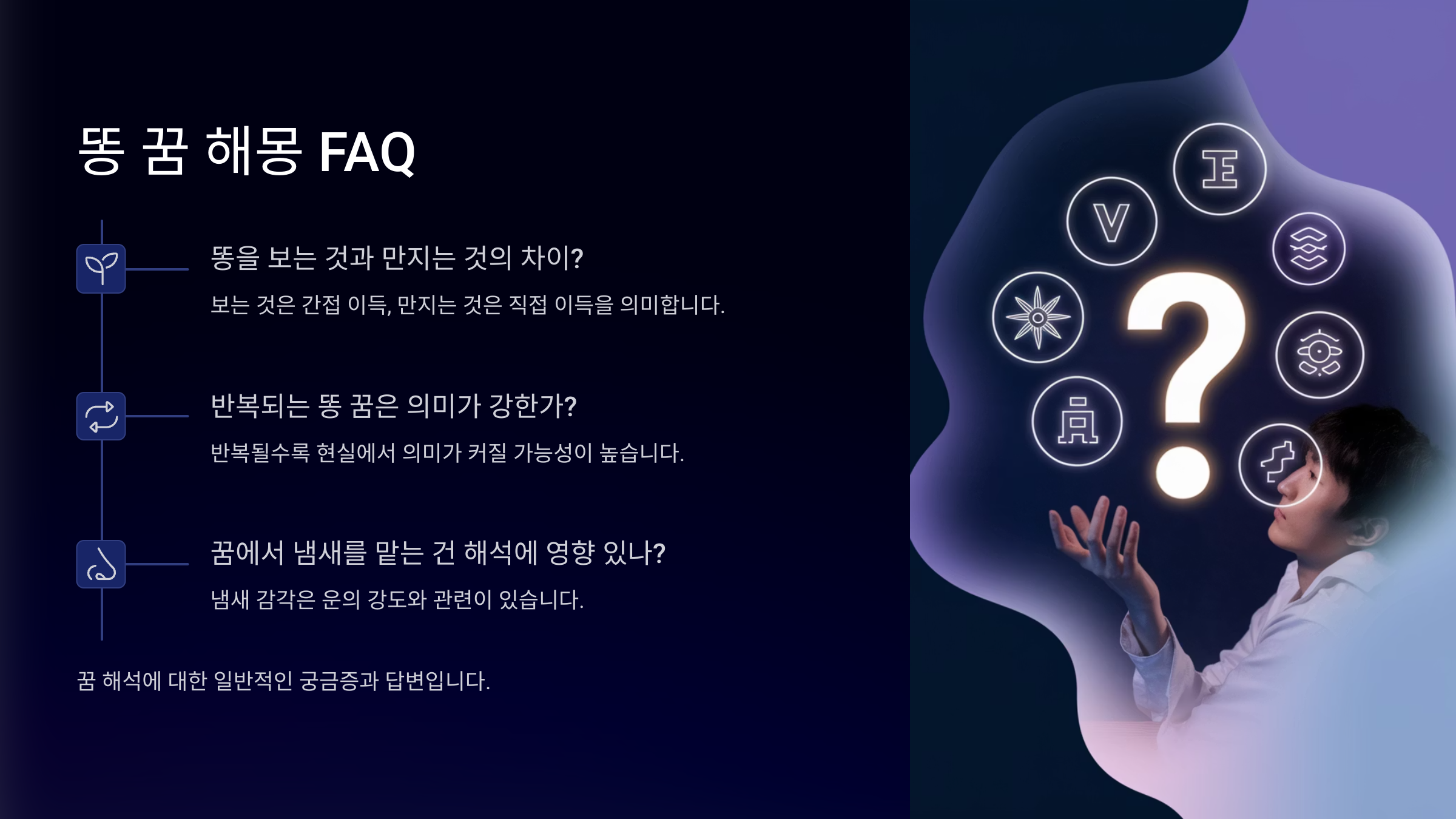 똥 꿈 해몽 FAQ

똥을 보는 것과 만지는 것의 차이?

보는 것은 간접 이득, 만지는 것은 직접 이득을 의미합니다.

반복되는 똥 꿈은 의미가 강한가?

반복될수록 현실에서 의미가 커질 가능성이 높습니다.

꿈에서 냄새를 맡는 건 해석에 영향 있나?

냄새 감각은 운의 강도와 관련이 있습니다.

꿈 해석에 대한 일반적인 궁금증과 답변입니다.

V

?